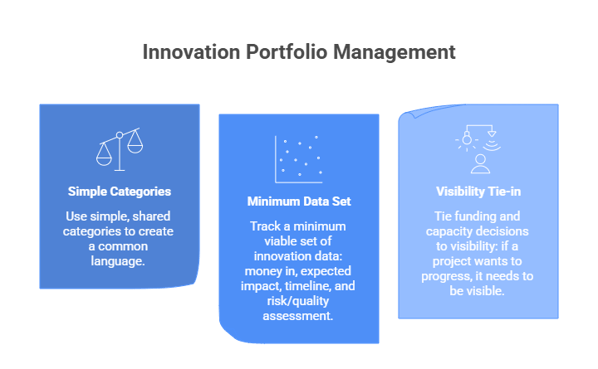 Innovation Portfolio Management

Simple Categories

Use simple, shared categories to create a common language.

Minimum Data Set

Track a minimum viable set of innovation data: money in, expected impact, timeline, and risk/quality assessment.

Visibility Tie-in

Tie funding and capacity decisions to visibility: if a project wants to progress, it needs to be visible.